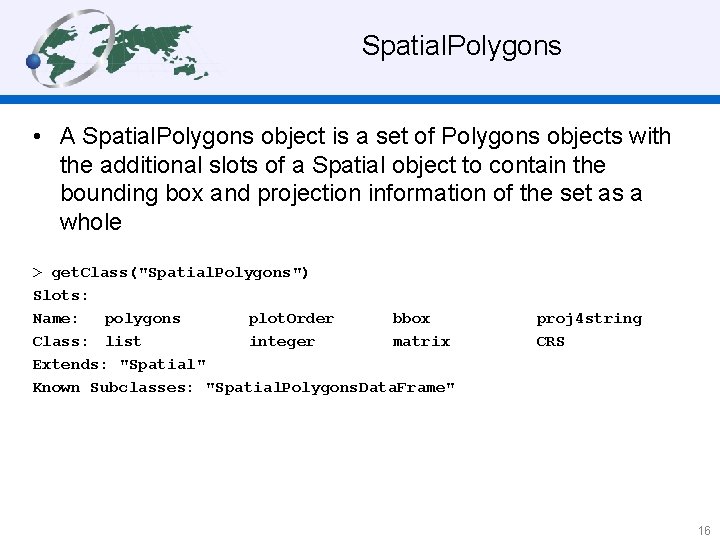 SpatialPolygons

• A SpatialPolygons object is a set of Polygons objects with the additional slots of a Spatial object to contain the bounding box and projection information of the set as a whole

> getClass("SpatialPolygons")
Slots:
Name:   polygons        plotOrder       bbox            proj4string
Class:  list            integer         matrix          CRS
Extends: "Spatial"
Known Subclasses: "SpatialPolygonsDataFrame"

16